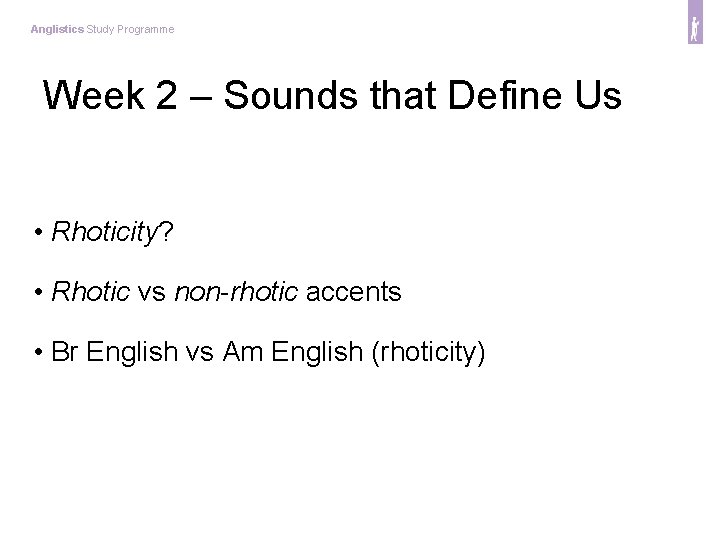 Anglistics Study Programme

Week 2 – Sounds that Define Us

• Rhoticity?

• Rhotic vs non-rhotic accents

• Br English vs Am English (rhoticity)